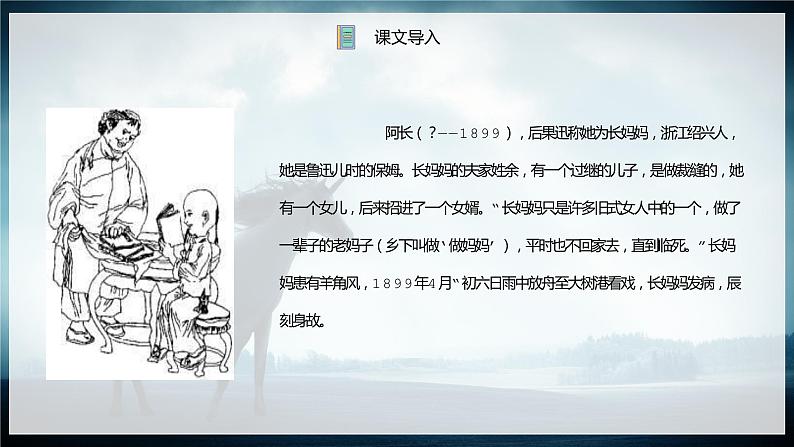 课文导入

阿长（？——1899），后果迅称她为长妈妈，浙江绍兴人，她是鲁迅儿时的保姆。长妈妈的夫家姓余，有一个过继的儿子，是做裁缝的，她有一个女儿，后来招进了一个女婿。“长妈妈只是许多旧式女人中的一个，做了一辈子的老妈子（乡下叫做‘做妈妈’），平时也不回家去，直到临死。”长妈妈患有羊角风，1899年4月“初六日雨中放舟至大树港看戏，长妈妈发病，辰刻身故。